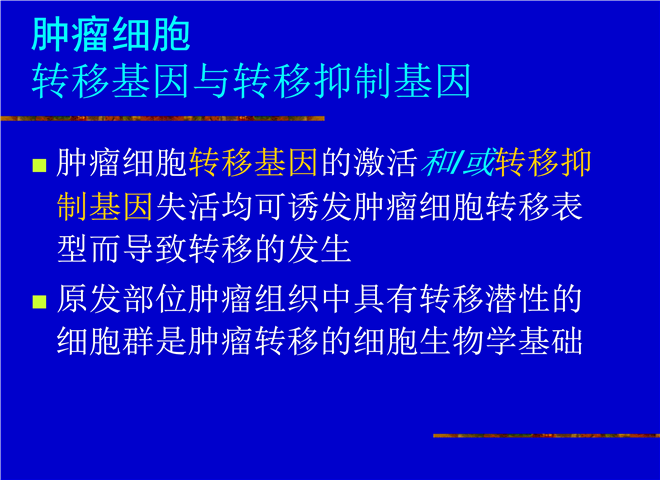 肿瘤细胞
转移基因与转移抑制基因

■ 肿瘤细胞转移基因的激活和/或转移抑制基因失活均可诱发肿瘤细胞转移表型而导致转移的发生

■ 原发部位肿瘤组织中具有转移潜性的细胞群是肿瘤转移的细胞生物学基础